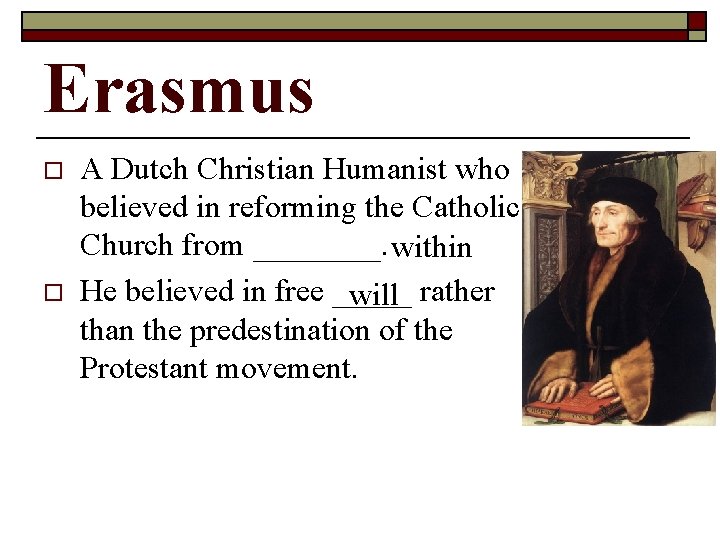 Erasmus

☐ A Dutch Christian Humanist who believed in reforming the Catholic Church from ____. within

☐ He believed in free will rather than the predestination of the Protestant movement.